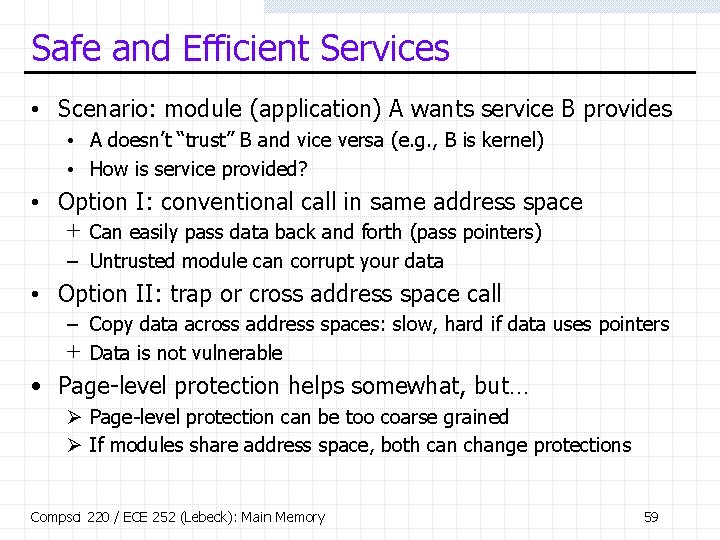 Safe and Efficient Services

• Scenario: module (application) A wants service B provides
  • A doesn't "trust" B and vice versa (e.g., B is kernel)
  • How is service provided?
• Option I: conventional call in same address space
  + Can easily pass data back and forth (pass pointers)
  – Untrusted module can corrupt your data
• Option II: trap or cross address space call
  – Copy data across address spaces: slow, hard if data uses pointers
  + Data is not vulnerable
• Page-level protection helps somewhat, but…
  ➢ Page-level protection can be too coarse grained
  ➢ If modules share address space, both can change protections

Compsci 220 / ECE 252 (Lebeck): Main Memory

59